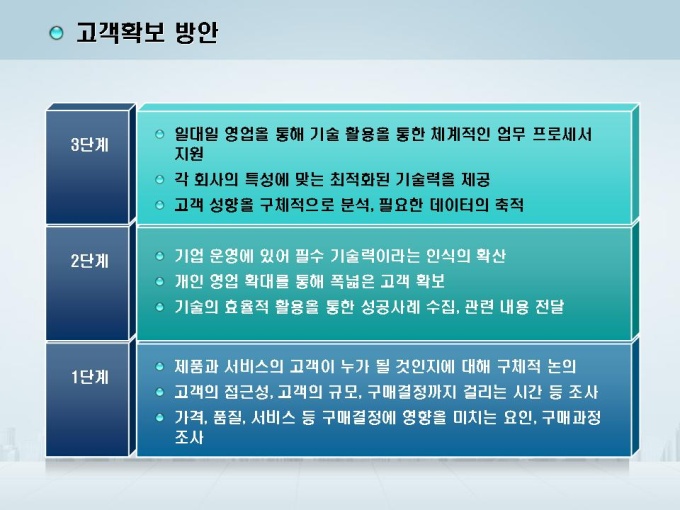 고객확보 방안

3단계

일대일 영업을 통해 기술 활용을 통한 체계적인 업무 프로세서 지원

각 회사의 특성에 맞는 최적화된 기술력을 제공

고객 성향을 구체적으로 분석, 필요한 데이터의 축적

2단계

기업 운영에 있어 필수 기술력이라는 인식의 확산

개인 영업 확대를 통해 폭넓은 고객 확보

기술의 효율적 활용을 통한 성공사례 수집, 관련 내용 전달

1단계

제품과 서비스의 고객이 누가 될 것인지에 대해 구체적 논의

고객의 접근성, 고객의 규모, 구매결정까지 걸리는 시간 등 조사

가격, 품질, 서비스 등 구매결정에 영향을 미치는 요인, 구매과정 조사